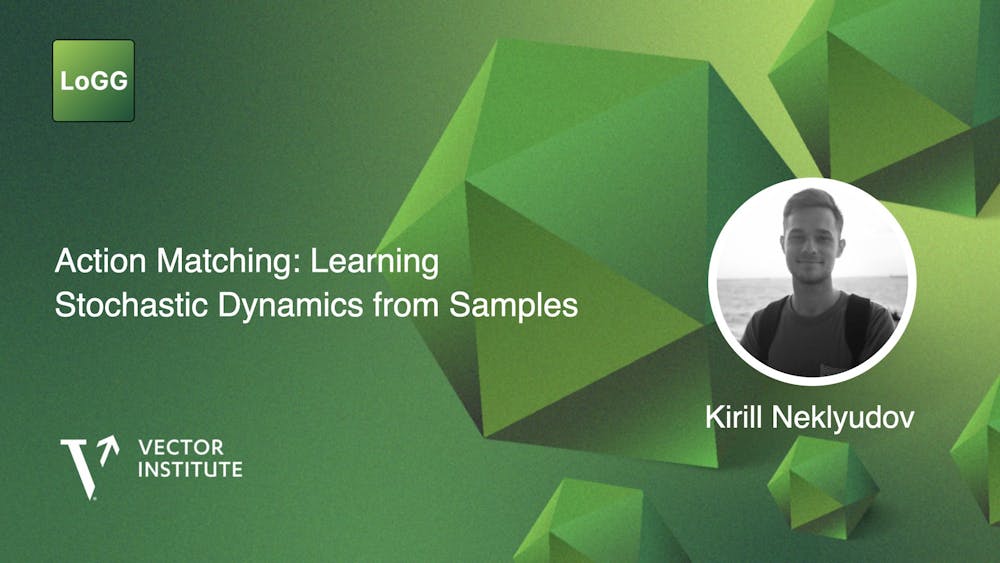 LoGG

Action Matching: Learning Stochastic Dynamics from Samples

Kirill Neklyudov

VECTOR INSTITUTE